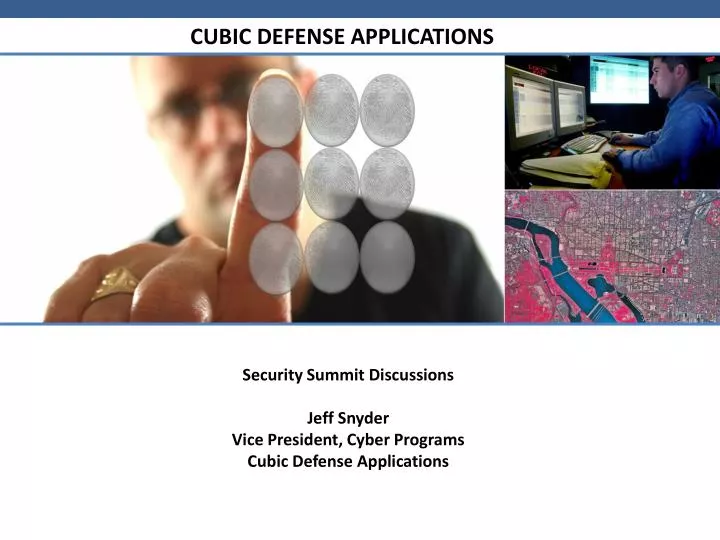 CUBIC DEFENSE APPLICATIONS

Security Summit Discussions

Jeff Snyder
Vice President, Cyber Programs
Cubic Defense Applications